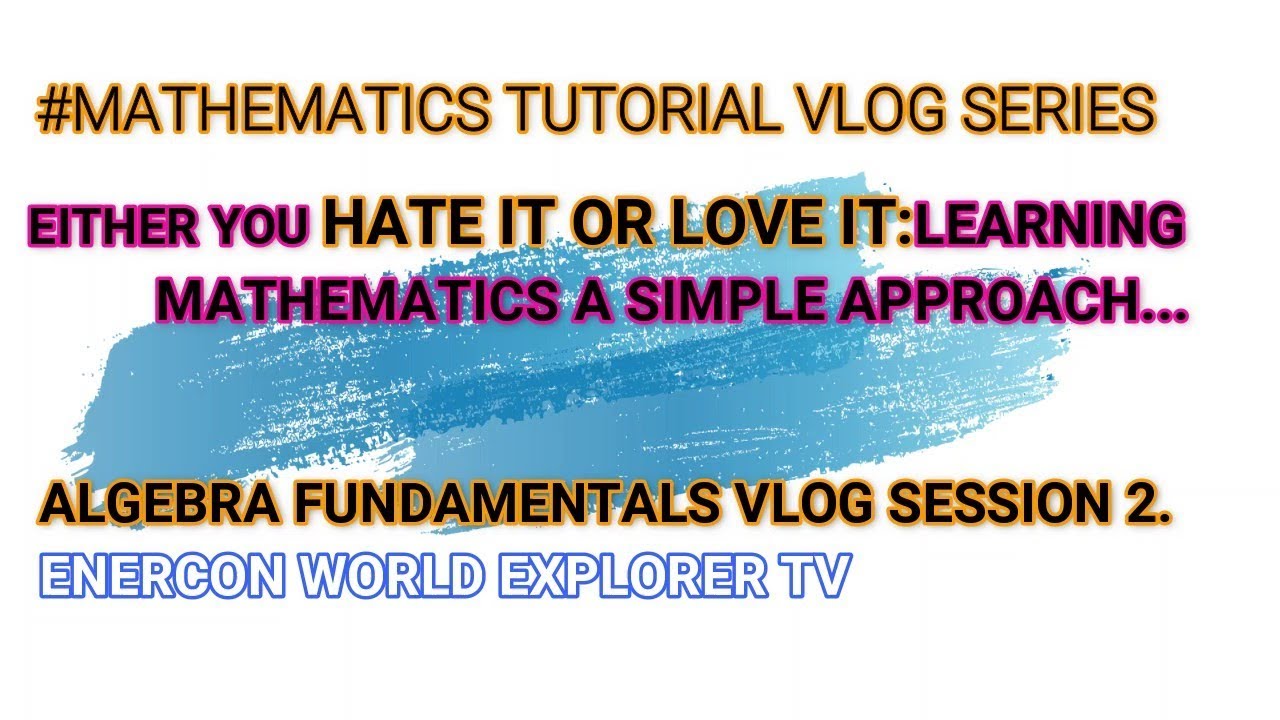 #MATHEMATICS TUTORIAL VLOG SERIES

EITHER YOU HATE IT OR LOVE IT:LEARNING MATHEMATICS A SIMPLE APPROACH...

ALGEBRA FUNDAMENTALS VLOG SESSION 2.
ENERCON WORLD EXPLORER TV